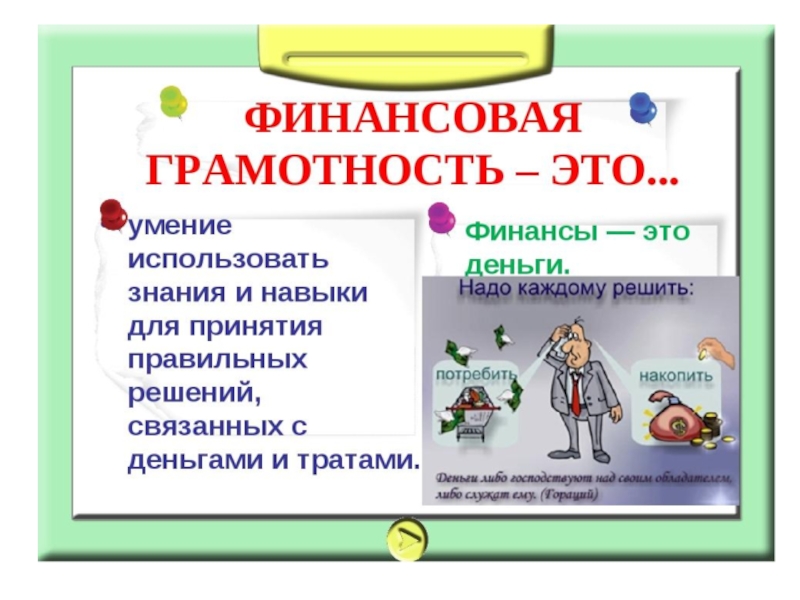 ФИНАНСОВАЯ ГРАМОТНОСТЬ – ЭТО...

умение использовать знания и навыки для принятия правильных решений, связанных с деньгами и тратами.

Финансы — это деньги.

Надо каждому решить:

потребить

накопить

Деньги либо господствуют над своим обладателем, либо служат ему. (Гораций)